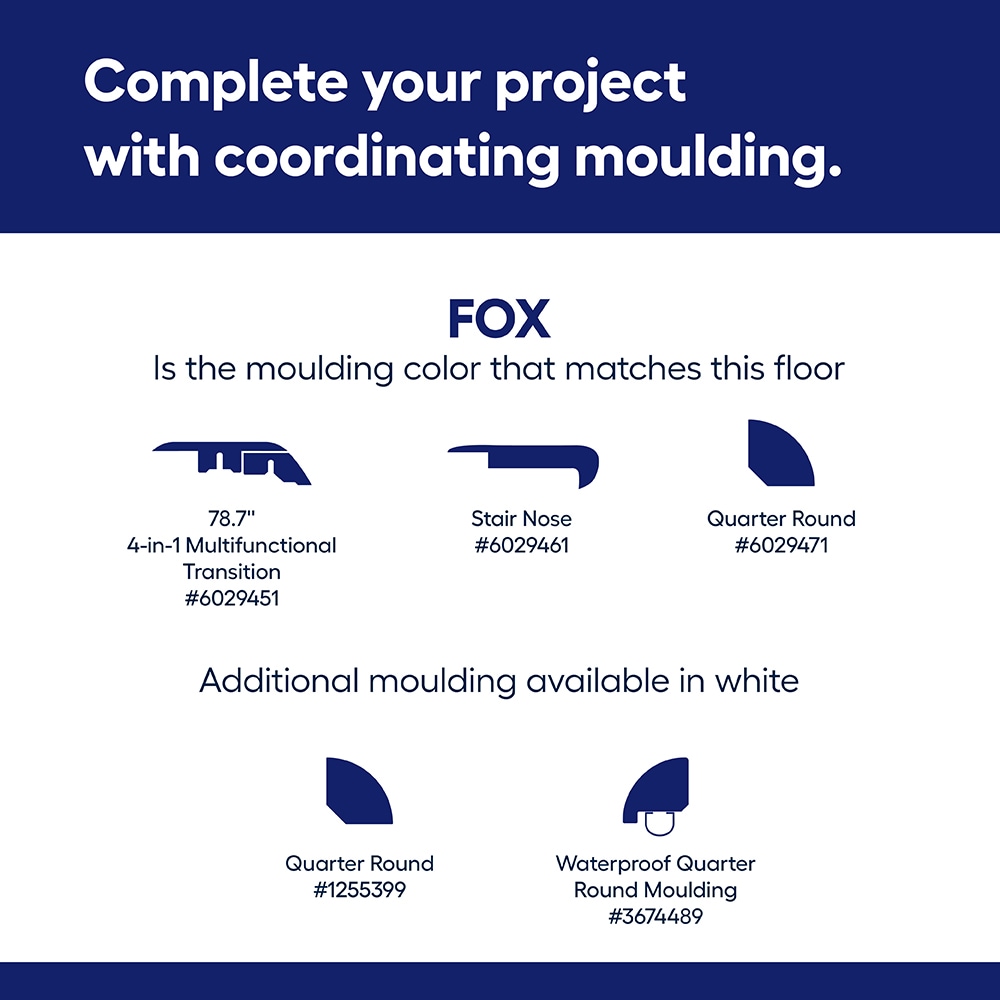 Complete your project with coordinating moulding.

FOX
Is the moulding color that matches this floor

78.7"
4-in-1 Multifunctional Transition
#6029451

Stair Nose
#6029461

Quarter Round
#6029471

Additional moulding available in white

Quarter Round
#1255399

Waterproof Quarter Round Moulding
#3674489